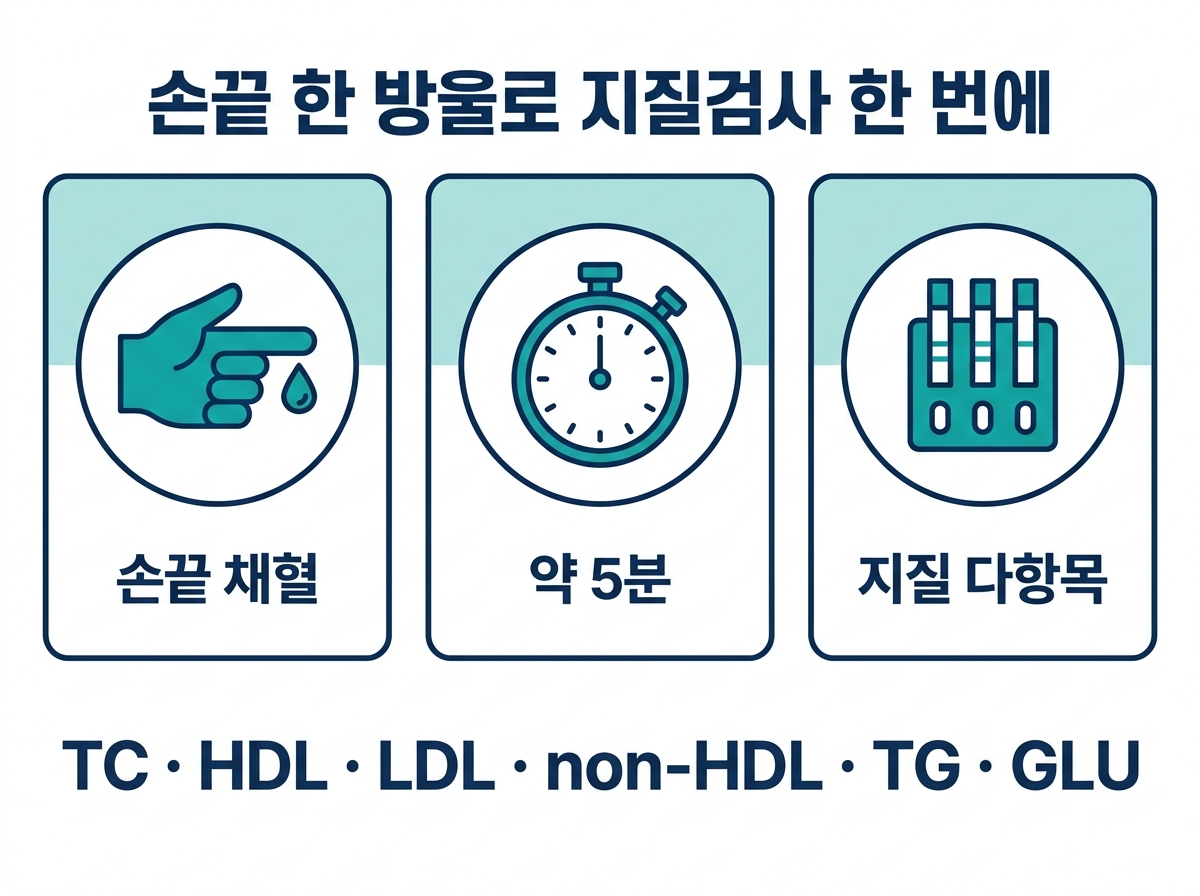 손끝 한 방울로 지질검사 한 번에

손끝 채혈

약 5분

지질 다항목

TC · HDL · LDL · non-HDL · TG · GLU